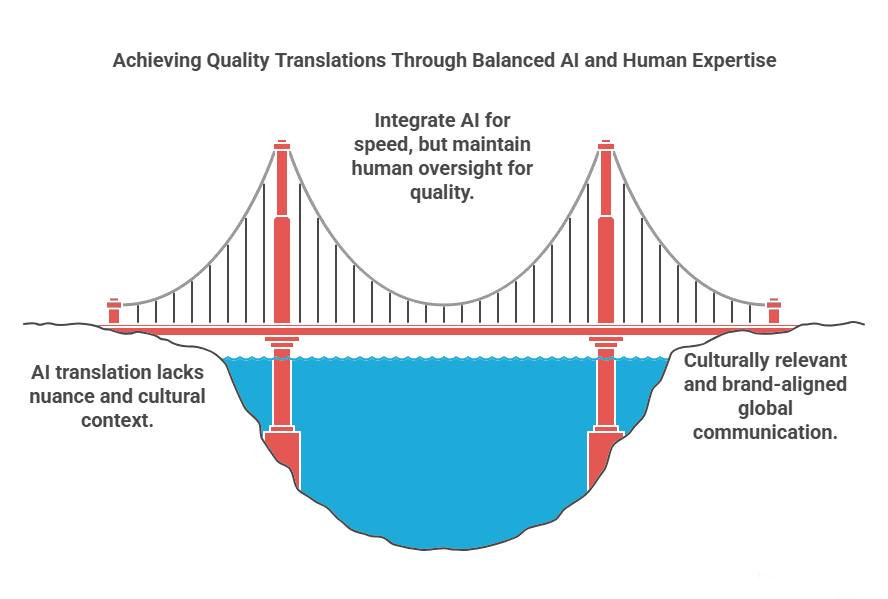 Achieving Quality Translations Through Balanced AI and Human Expertise

Integrate AI for speed, but maintain human oversight for quality.

AI translation lacks nuance and cultural context.

Culturally relevant and brand-aligned global communication.